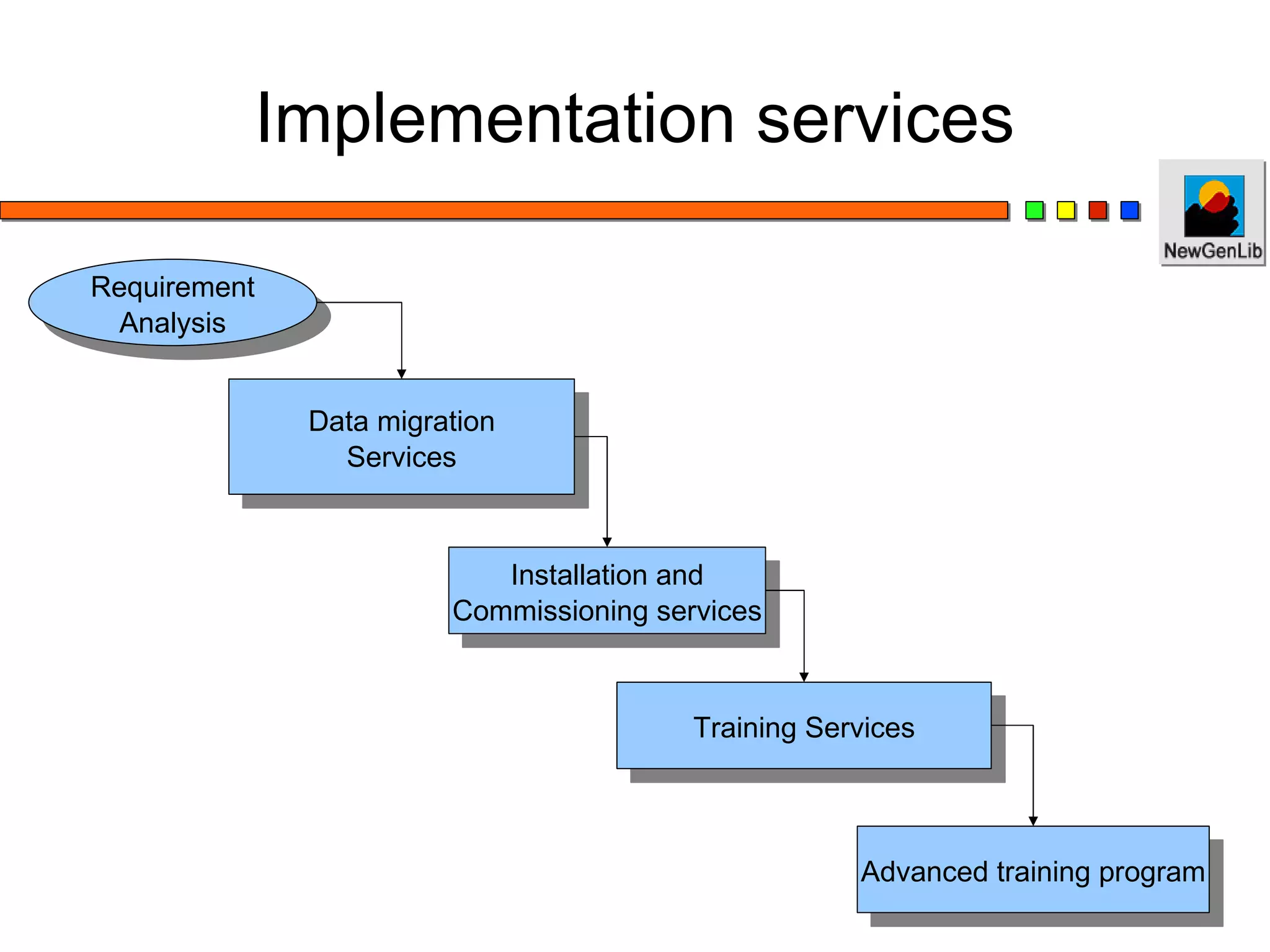 Implementation services

NewGenLib

Requirement Analysis

Data migration Services

Installation and Commissioning services

Training Services

Advanced training program